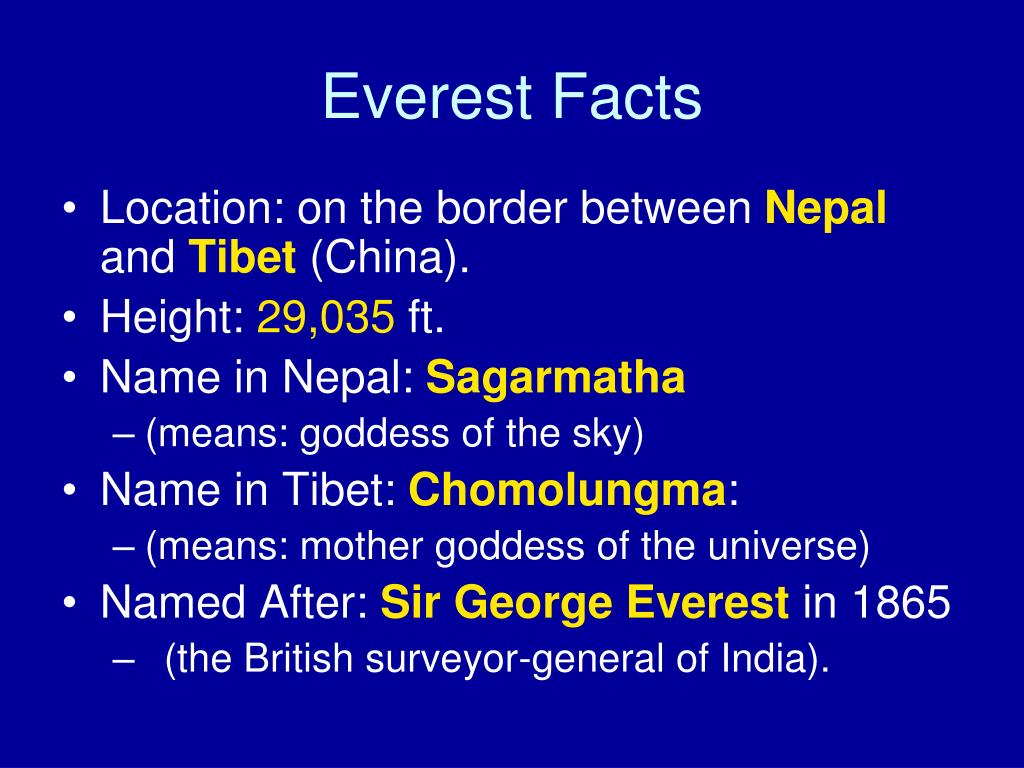 Everest Facts

• Location: on the border between Nepal and Tibet (China).
• Height: 29,035 ft.
• Name in Nepal: Sagarmatha
  – (means: goddess of the sky)
• Name in Tibet: Chomolungma:
  – (means: mother goddess of the universe)
• Named After: Sir George Everest in 1865
  – (the British surveyor-general of India).